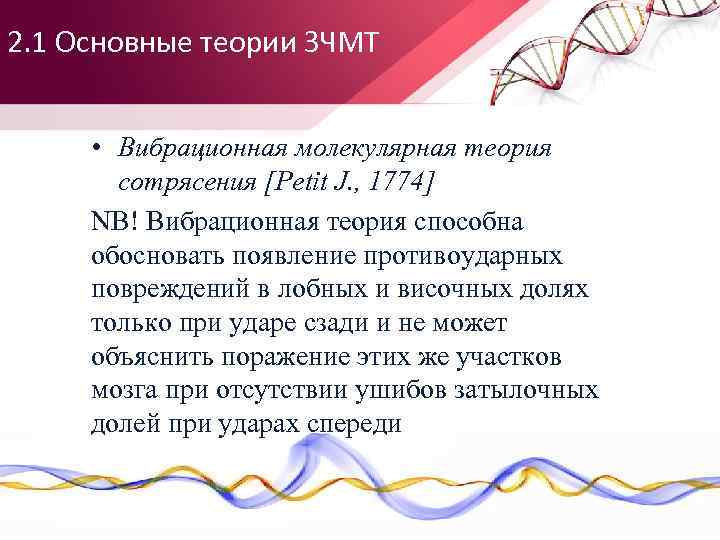 2.1 Основные теории ЗЧМТ

• Вибрационная молекулярная теория сотрясения [Petit J., 1774]

NB! Вибрационная теория способна обосновать появление противоударных повреждений в лобных и височных долях только при ударе сзади и не может объяснить поражение этих же участков мозга при отсутствии ушибов затылочных долей при ударах спереди